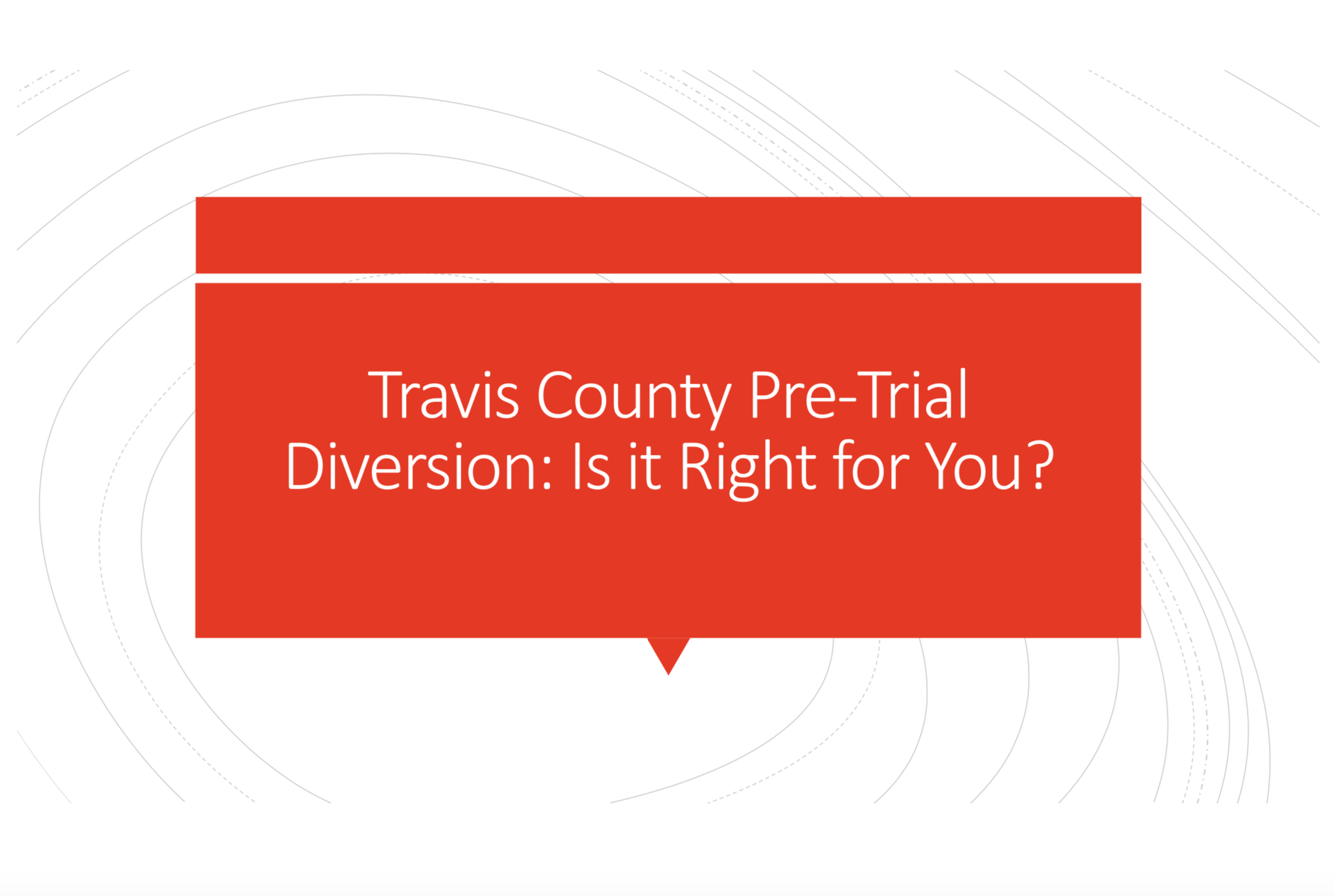 Travis County Pre-Trial Diversion: Is it Right for You?